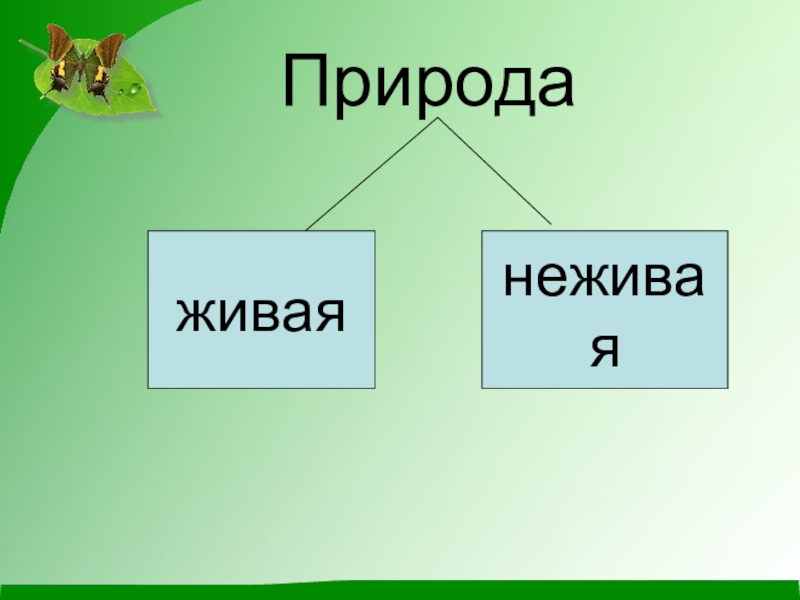 Природа

живая

неживая